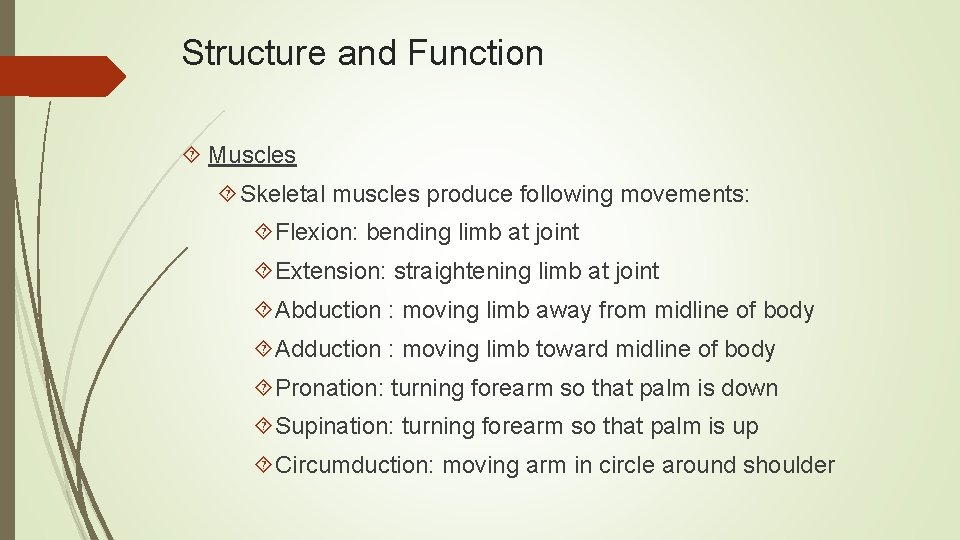 Structure and Function

Muscles

Skeletal muscles produce following movements:

Flexion: bending limb at joint

Extension: straightening limb at joint

Abduction : moving limb away from midline of body

Adduction : moving limb toward midline of body

Pronation: turning forearm so that palm is down

Supination: turning forearm so that palm is up

Circumduction: moving arm in circle around shoulder